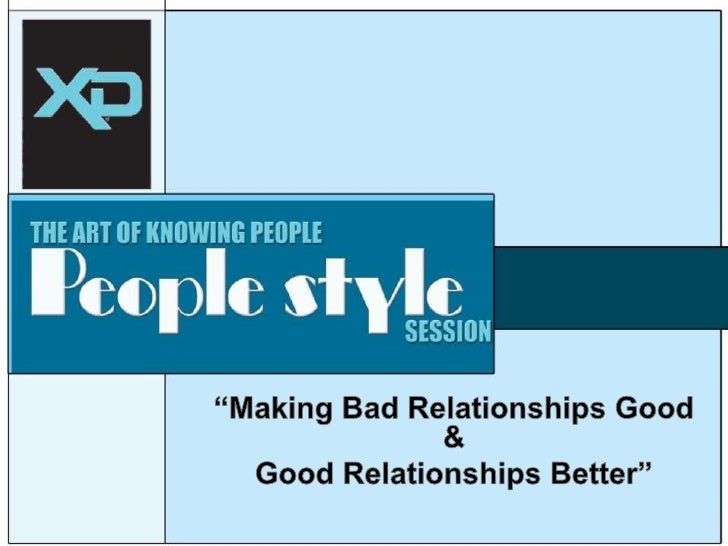 XP

THE ART OF KNOWING PEOPLE
People style
SESSION

“Making Bad Relationships Good
&
Good Relationships Better”